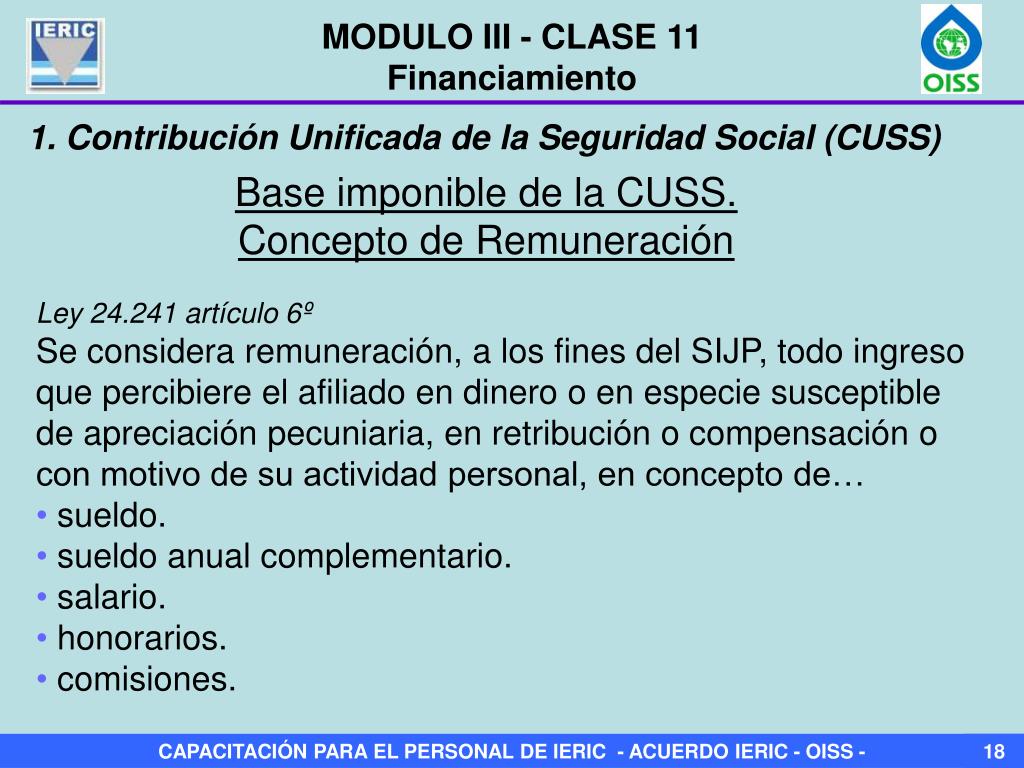 IERIC

MODULO III - CLASE 11
Financiamiento

OISS

1. Contribución Unificada de la Seguridad Social (CUSS)

Base imponible de la CUSS.
Concepto de Remuneración

Ley 24.241 artículo 6º
Se considera remuneración, a los fines del SIJP, todo ingreso que percibiere el afiliado en dinero o en especie susceptible de apreciación pecuniaria, en retribución o compensación o con motivo de su actividad personal, en concepto de…
• sueldo.
• sueldo anual complementario.
• salario.
• honorarios.
• comisiones.

CAPACITACIÓN PARA EL PERSONAL DE IERIC - ACUERDO IERIC - OISS - 18